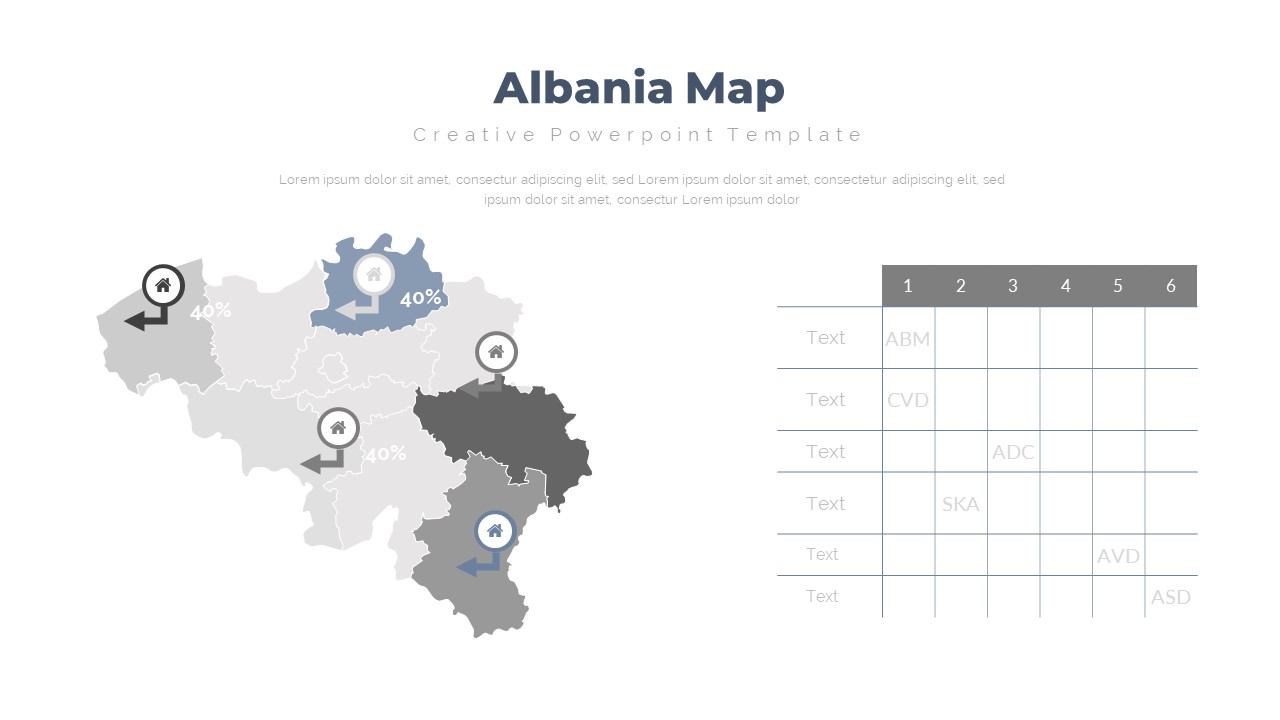 Albania Map

Creative Powerpoint Template

Lorem ipsum dolor sit amet, consectur adipiscing elit, sed Lorem ipsum dolor sit amet, consectetur adipiscing elit, sed ipsum dolor sit amet, consectur Lorem ipsum dolor

40%

40%

40%

| | 1 | 2 | 3 | 4 | 5 | 6 |
|---|---|---|---|---|---|---|
| Text | ABM | | | | | |
| Text | CVD | | | | | |
| Text | | | ADC | | | |
| Text | | SKA | | | | |
| Text | | | | | AVD | |
| Text | | | | | | ASD |